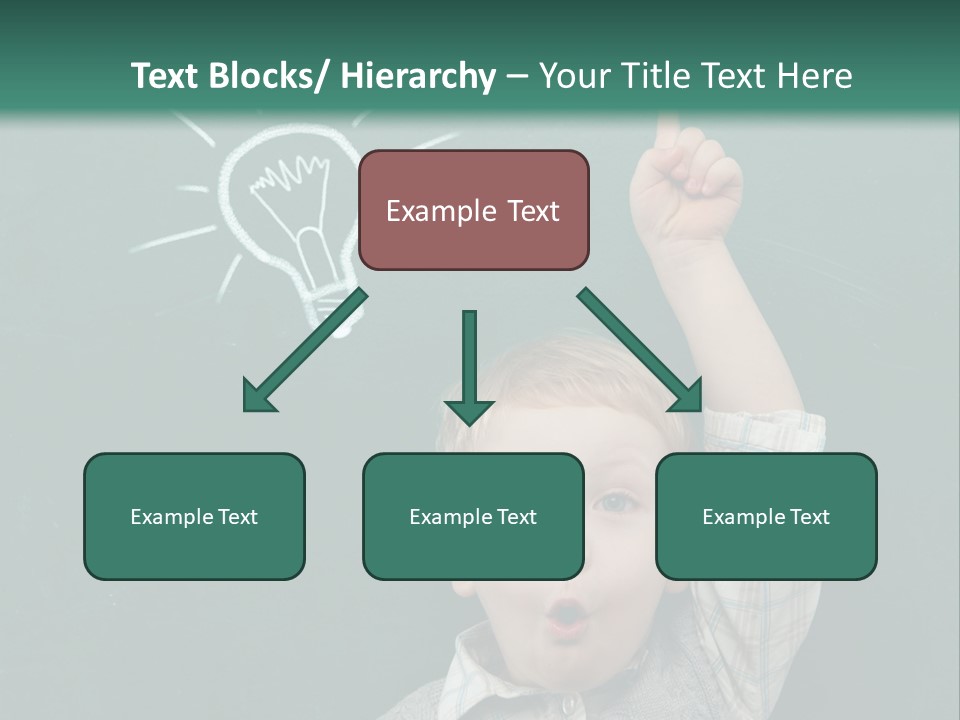 Text Blocks/ Hierarchy – Your Title Text Here

Example Text

Example Text

Example Text

Example Text